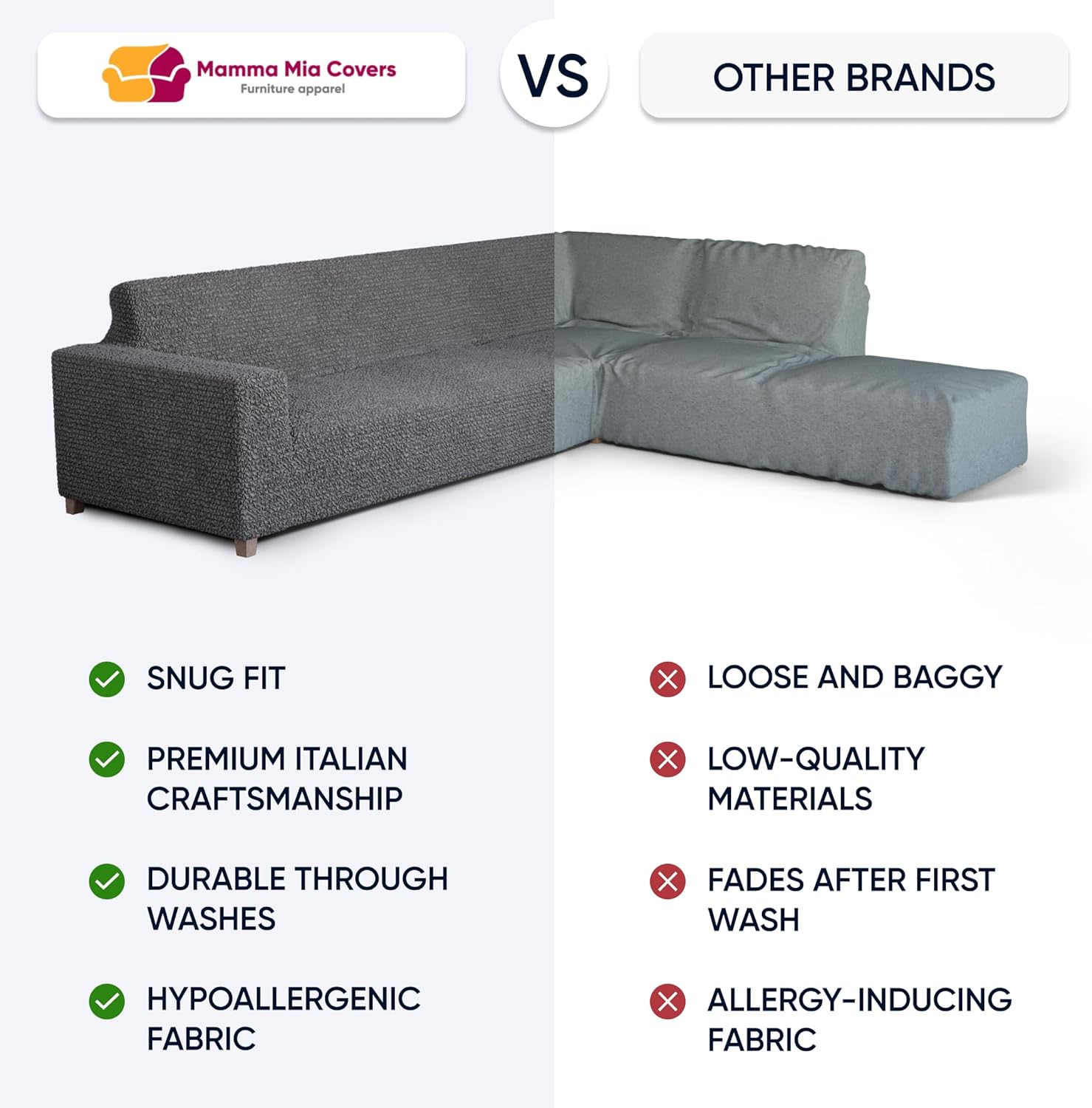 Mamma Mia Covers
Furniture apparel

VS

OTHER BRANDS

SNUG FIT

PREMIUM ITALIAN CRAFTSMANSHIP

DURABLE THROUGH WASHES

HYPOALLERGENIC FABRIC

LOOSE AND BAGGY

LOW-QUALITY MATERIALS

FADES AFTER FIRST WASH

ALLERGY-INDUCING FABRIC